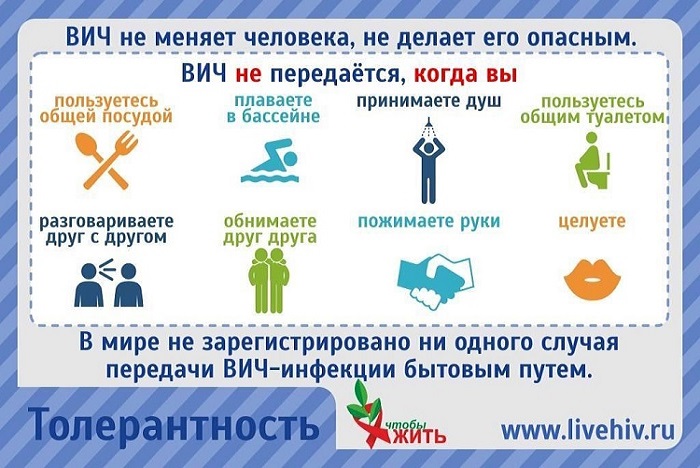 ВИЧ не меняет человека, не делает его опасным.

ВИЧ не передаётся, когда вы

пользуетесь общей посудой

плаваете в бассейне

принимаете душ

пользуетесь общим туалетом

разговариваете друг с другом

обнимаете друг друга

пожимаете руки

целуете

В мире не зарегистрировано ни одного случая передачи ВИЧ-инфекции бытовым путем.

Толерантность

чтобы ЖИТЬ

www.livehiv.ru